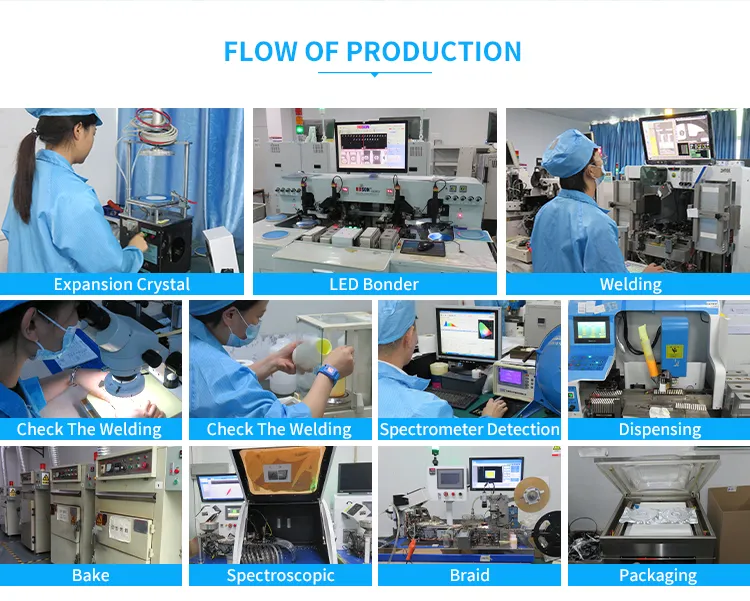 FLOW OF PRODUCTION

Expansion Crystal

LED Bonder

Welding

Check The Welding

Check The Welding

Spectrometer Detection

Dispensing

Bake

Spectroscopic

Braid

Packaging